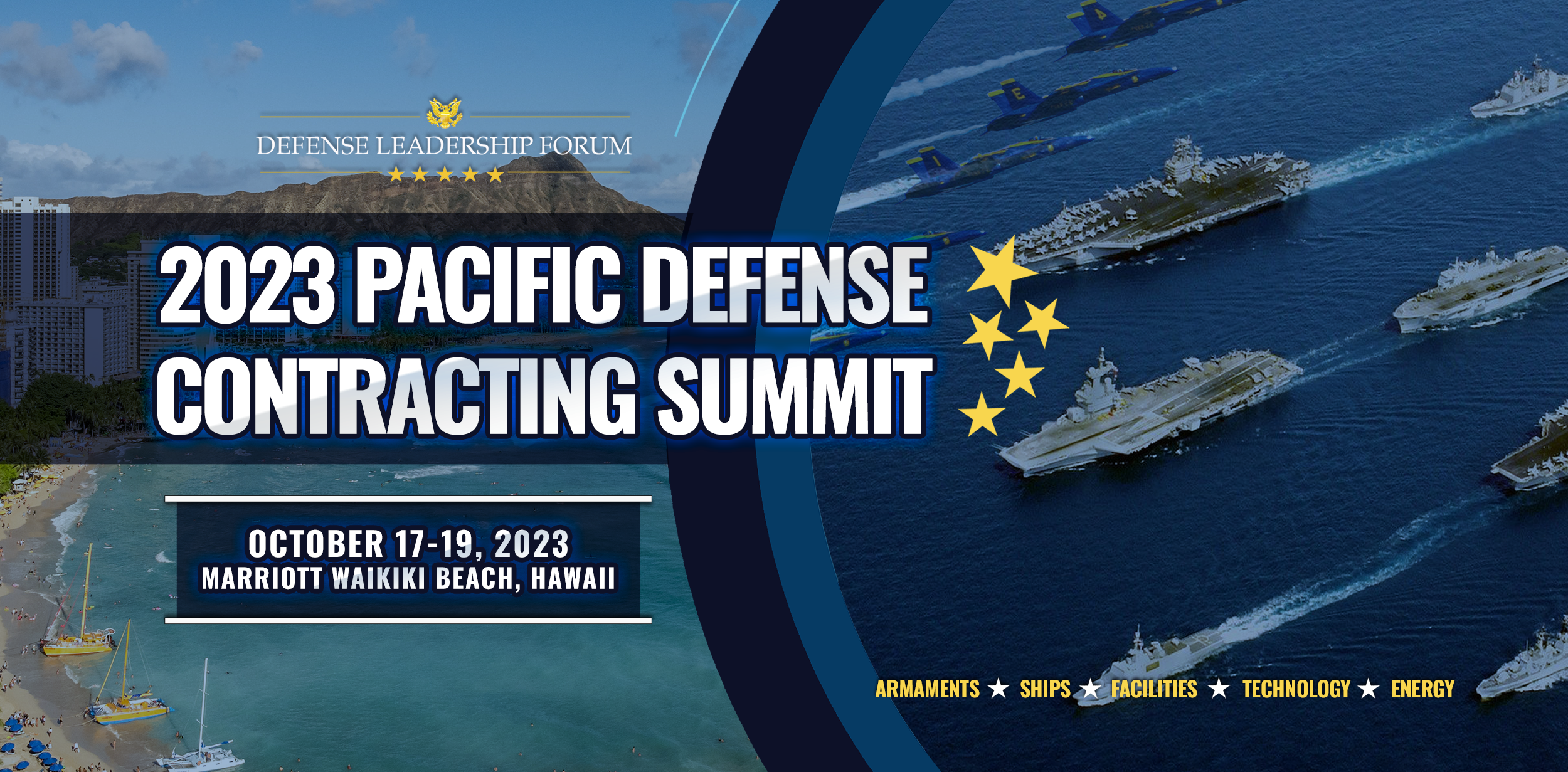 DEFENSE LEADERSHIP FORUM

★★★★★

2023 PACIFIC DEFENSE CONTRACTING SUMMIT

OCTOBER 17-19, 2023
MARRIOTT WAIKIKI BEACH, HAWAII

ARMAMENTS ★ SHIPS ★ FACILITIES ★ TECHNOLOGY ★ ENERGY